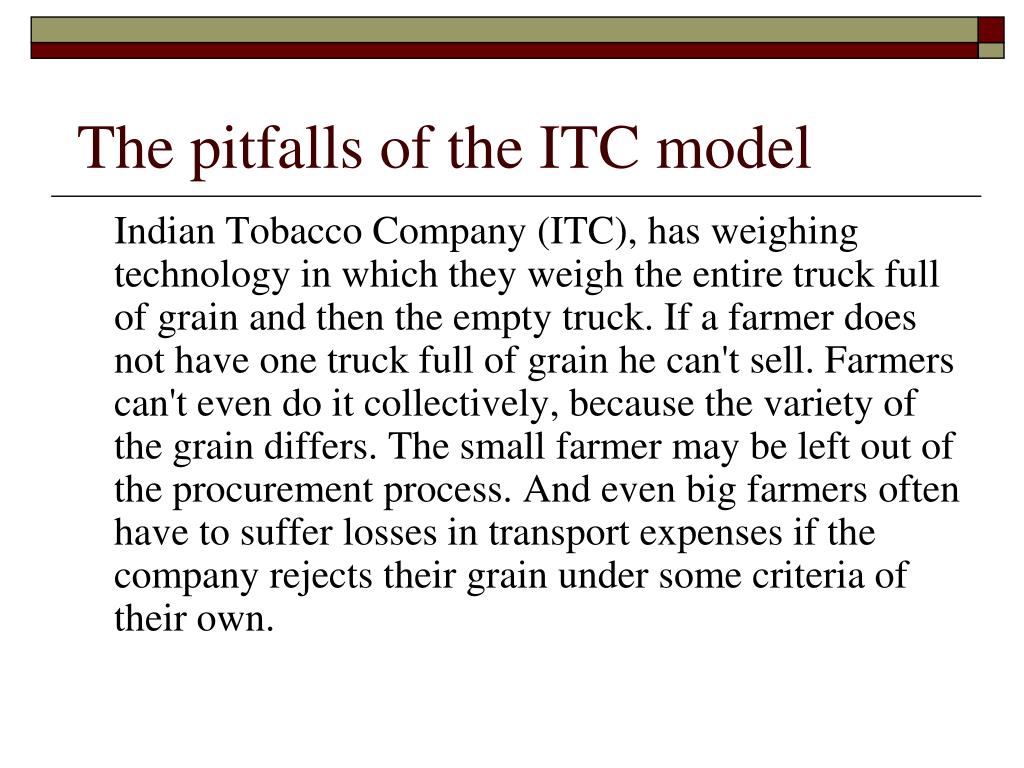 The pitfalls of the ITC model

Indian Tobacco Company (ITC), has weighing technology in which they weigh the entire truck full of grain and then the empty truck. If a farmer does not have one truck full of grain he can't sell. Farmers can't even do it collectively, because the variety of the grain differs. The small farmer may be left out of the procurement process. And even big farmers often have to suffer losses in transport expenses if the company rejects their grain under some criteria of their own.